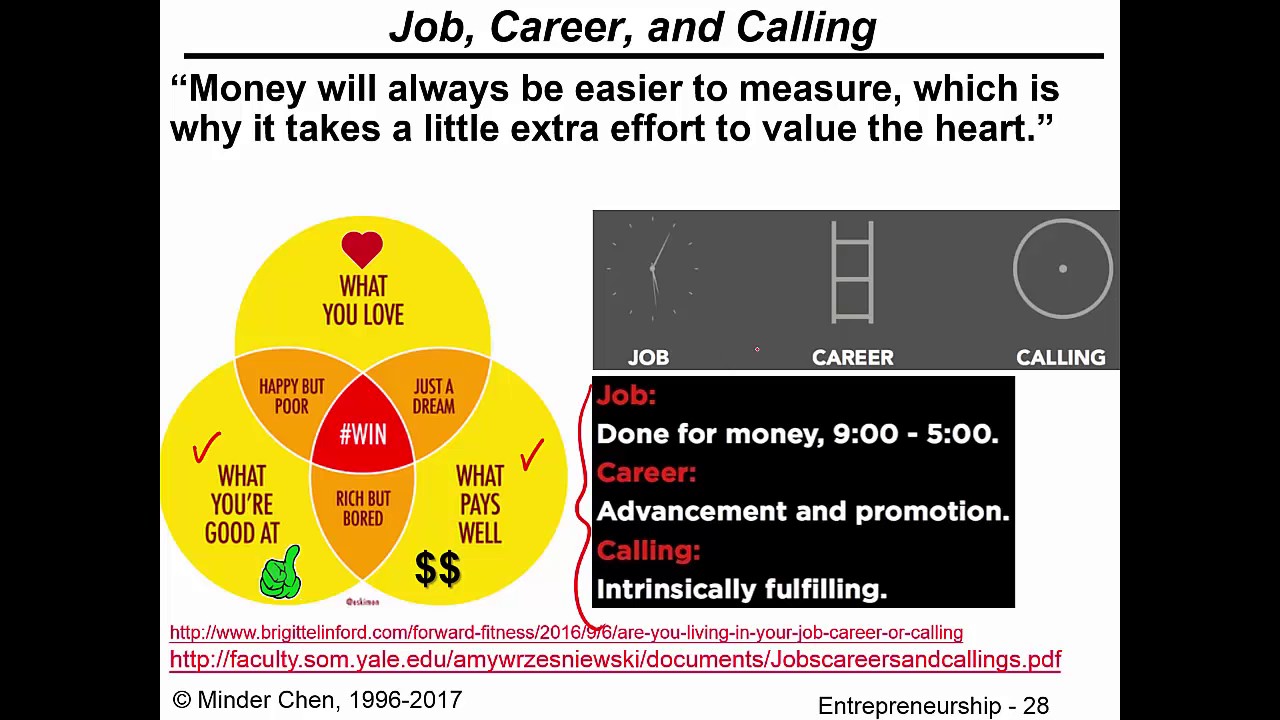 Job, Career, and Calling

“Money will always be easier to measure, which is why it takes a little extra effort to value the heart.”

WHAT YOU LOVE

HAPPY BUT POOR

JUST A DREAM

#WIN

WHAT YOU'RE GOOD AT

RICH BUT BORED

WHAT PAYS WELL

$$

@eskimon

JOB

CAREER

CALLING

Job:
Done for money, 9:00 - 5:00.
Career:
Advancement and promotion.
Calling:
Intrinsically fulfilling.

http://www.brigittelinford.com/forward-fitness/2016/9/6/are-you-living-in-your-job-career-or-calling
http://faculty.som.yale.edu/amywrzesniewski/documents/Jobscareersandcallings.pdf

© Minder Chen, 1996-2017

Entrepreneurship - 28